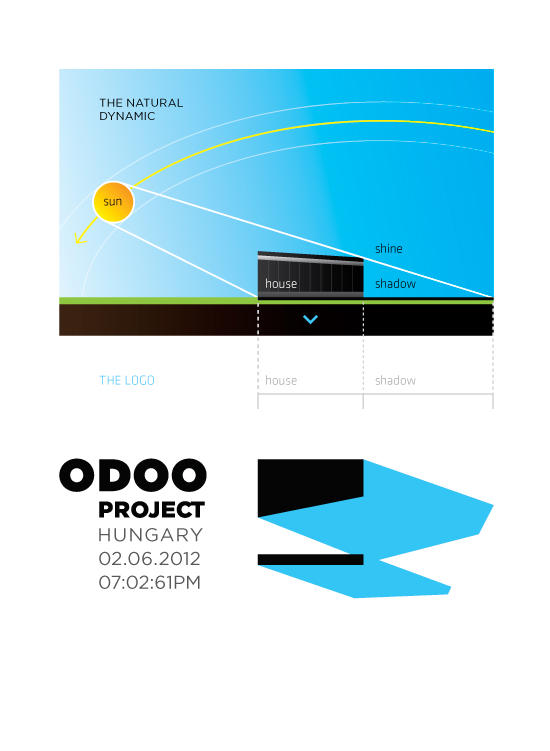 THE NATURAL DYNAMIC

sun

shine

house

shadow

THE LOGO

house

shadow

ODOO
PROJECT
HUNGARY
02.06.2012
07:02:61PM